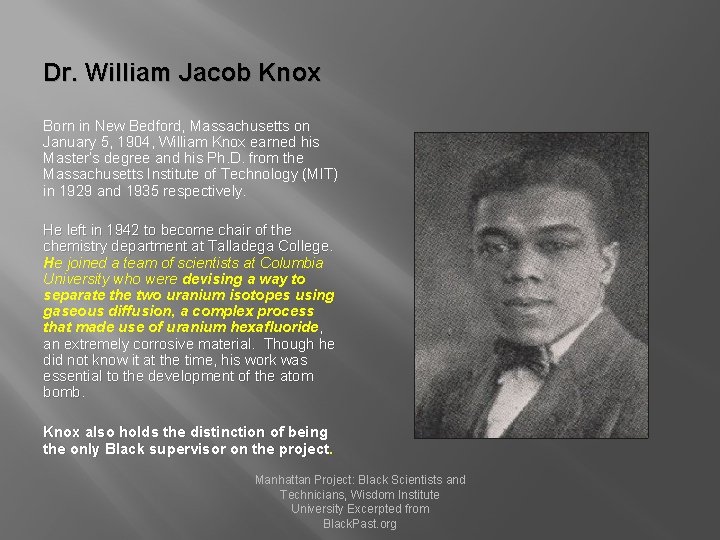 Dr. William Jacob Knox

Born in New Bedford, Massachusetts on January 5, 1904, William Knox earned his Master's degree and his Ph.D. from the Massachusetts Institute of Technology (MIT) in 1929 and 1935 respectively.

He left in 1942 to become chair of the chemistry department at Talladega College. He joined a team of scientists at Columbia University who were devising a way to separate the two uranium isotopes using gaseous diffusion, a complex process that made use of uranium hexafluoride, an extremely corrosive material. Though he did not know it at the time, his work was essential to the development of the atom bomb.

Knox also holds the distinction of being the only Black supervisor on the project.

Manhattan Project: Black Scientists and Technicians, Wisdom Institute University Excerpted from BlackPast.org